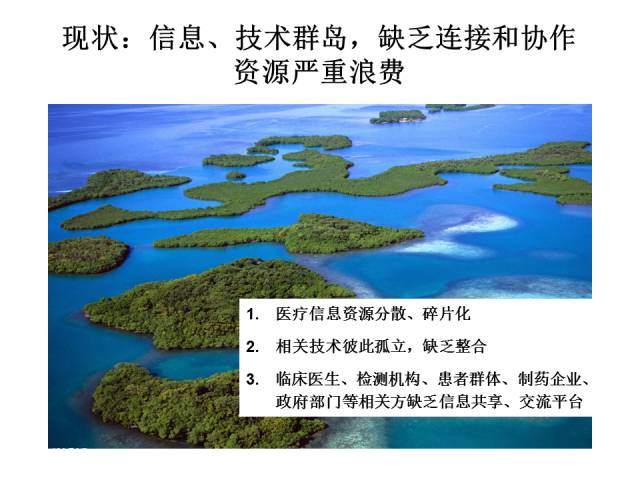 现状：信息、技术群岛，缺乏连接和协作
资源严重浪费

1. 医疗信息资源分散、碎片化
2. 相关技术彼此孤立，缺乏整合
3. 临床医生、检测机构、患者群体、制药企业、政府部门等相关方缺乏信息共享、交流平台